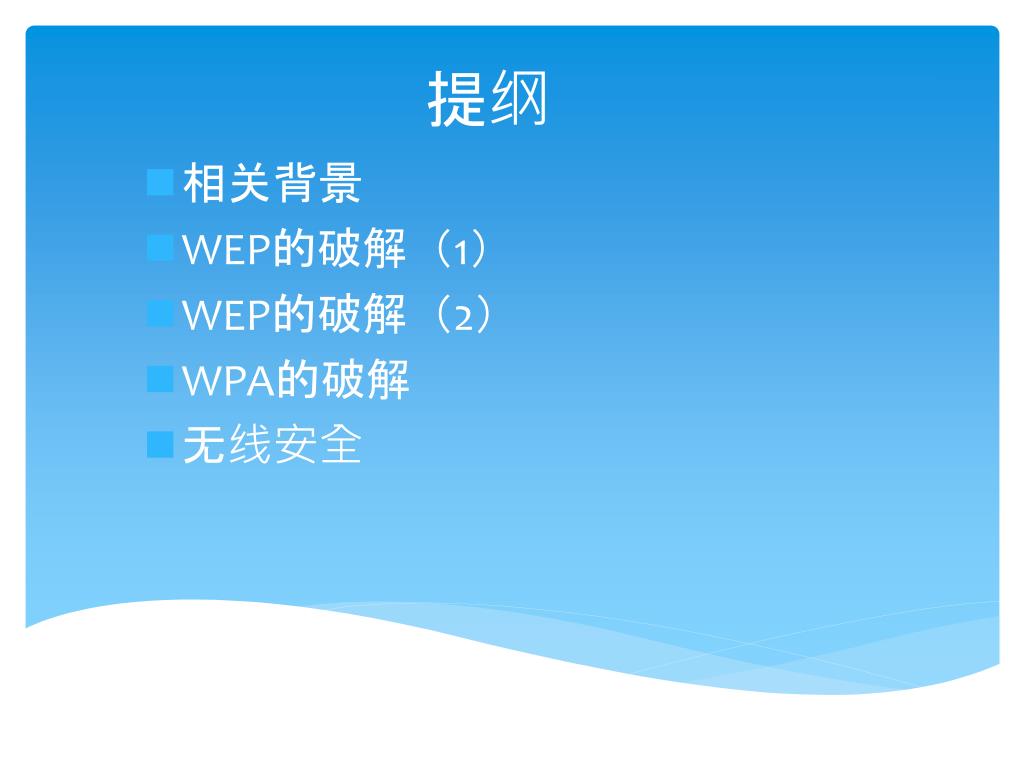 提纲

相关背景
WEP的破解（1）
WEP的破解（2）
WPA的破解
无线安全